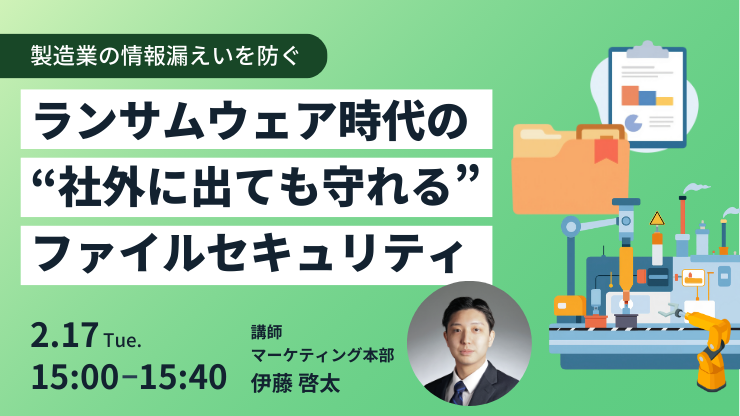 製造業の情報漏えいを防ぐ

ランサムウェア時代の
“社外に出ても守れる”
ファイルセキュリティ

2.17 Tue.
15:00−15:40

講師
マーケティング本部
伊藤 啓太